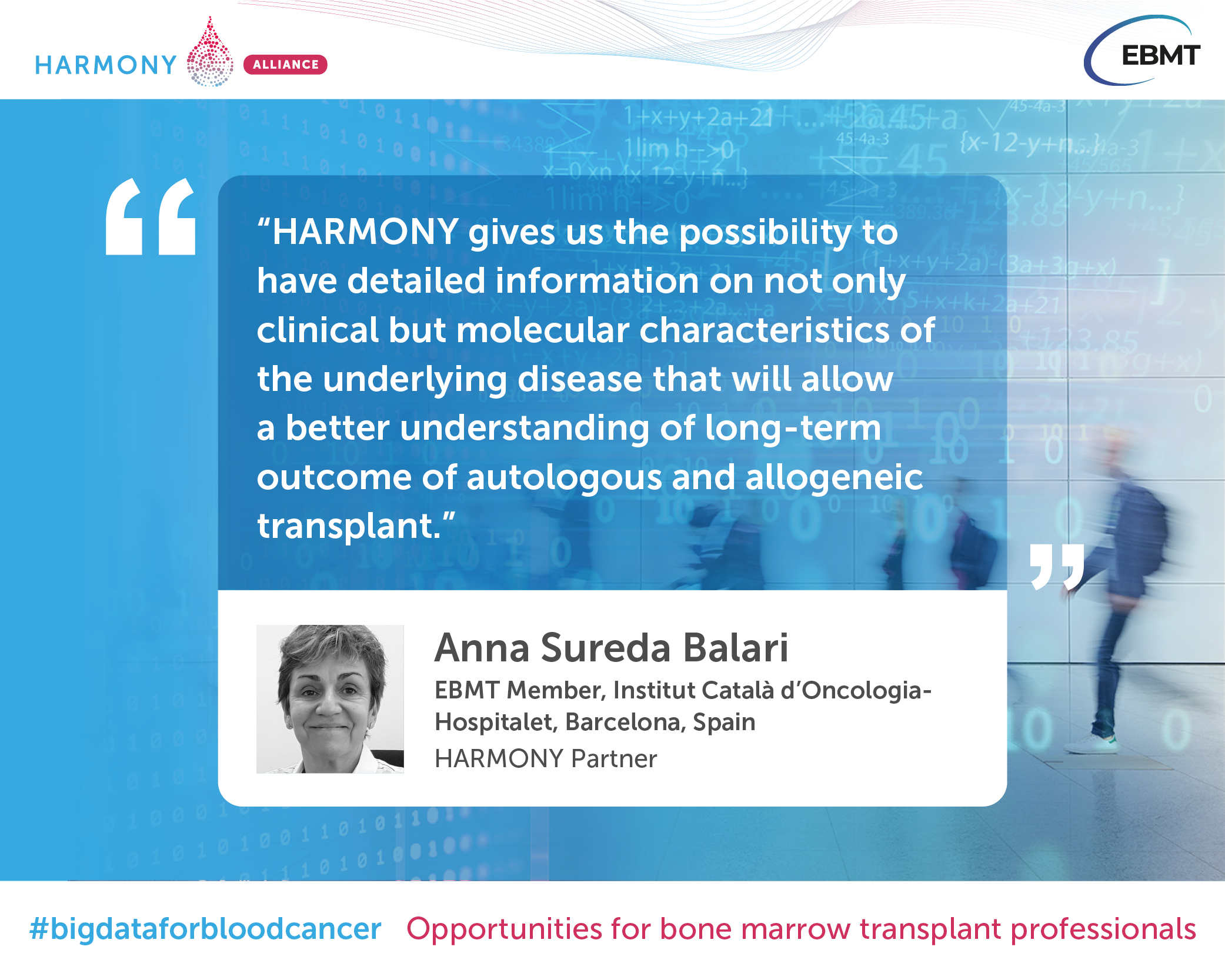 HARMONY ALLIANCE

EBMT

“HARMONY gives us the possibility to have detailed information on not only clinical but molecular characteristics of the underlying disease that will allow a better understanding of long-term outcome of autologous and allogeneic transplant.”

Anna Sureda Balari
EBMT Member, Institut Català d’Oncologia-Hospitalet, Barcelona, Spain
HARMONY Partner

#bigdataforbloodcancer Opportunities for bone marrow transplant professionals